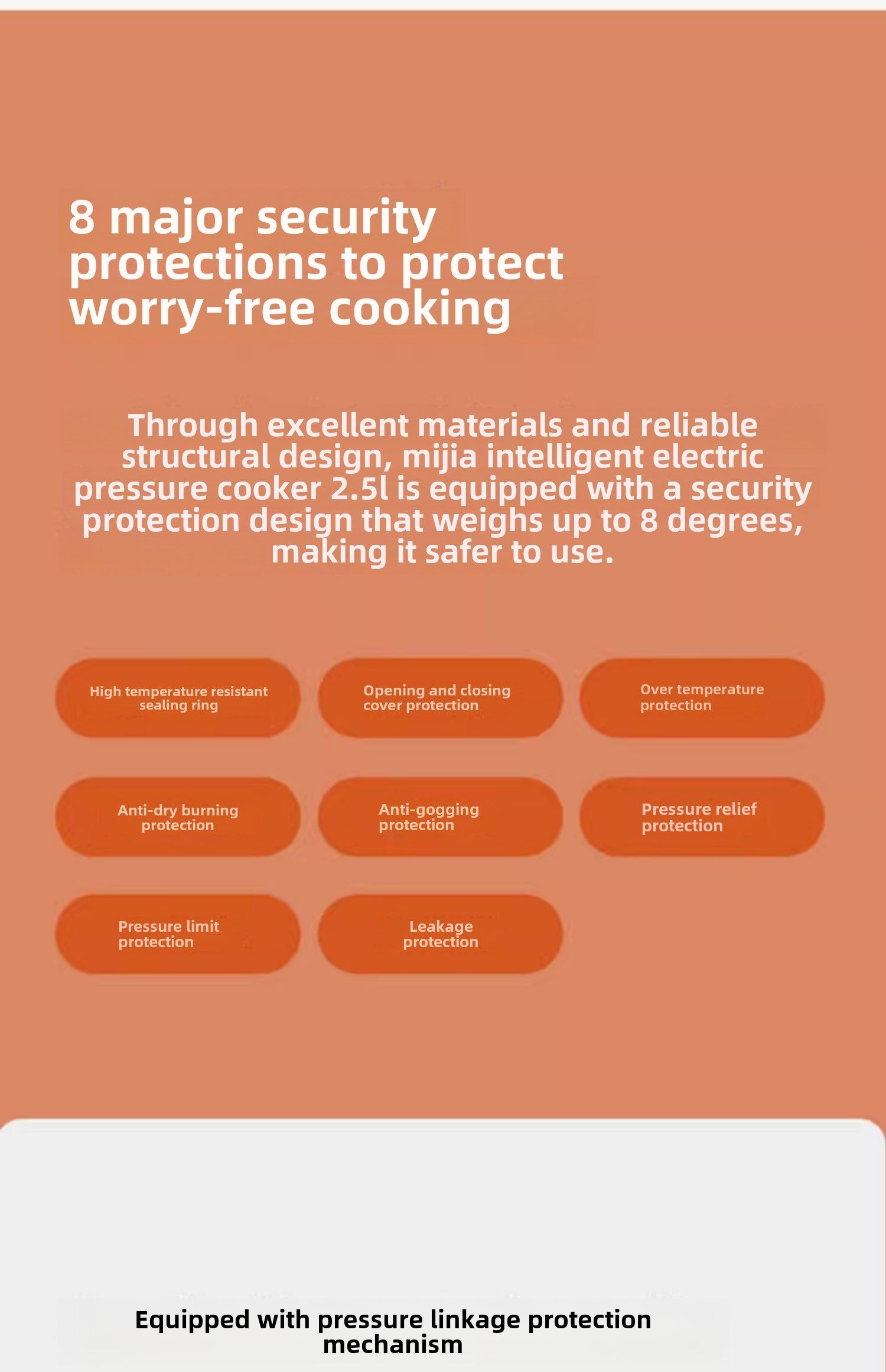 8 major security protections to protect worry-free cooking

Through excellent materials and reliable structural design, mijia intelligent electric pressure cooker 2.5l is equipped with a security protection design that weighs up to 8 degrees, making it safer to use.

High temperature resistant sealing ring

Opening and closing cover protection

Over temperature protection

Anti-dry burning protection

Anti-gogging protection

Pressure relief protection

Pressure limit protection

Leakage protection

Equipped with pressure linkage protection mechanism